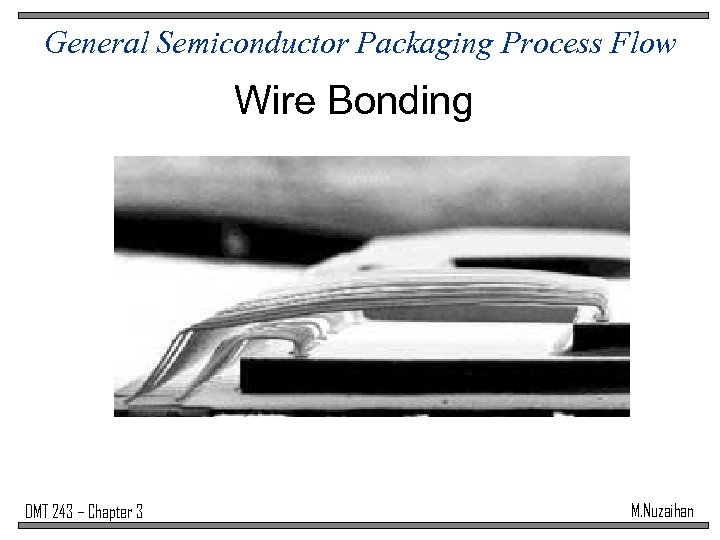 General Semiconductor Packaging Process Flow

Wire Bonding

DMT 243 – Chapter 3

M.Nuzaihan